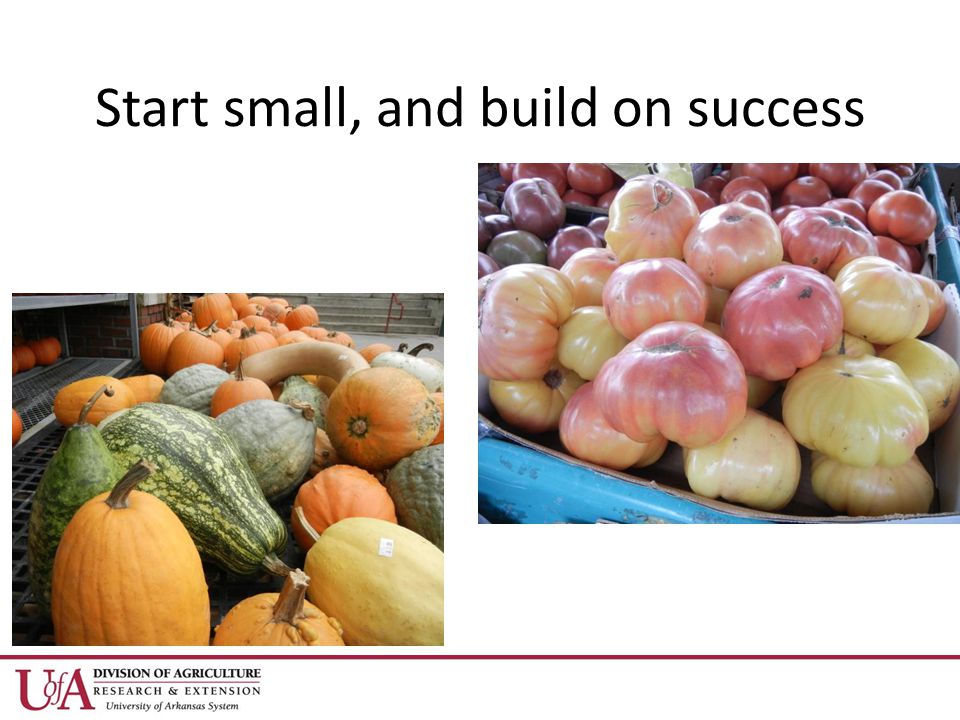 Start small, and build on success

UofA DIVISION OF AGRICULTURE
RESEARCH & EXTENSION
University of Arkansas System